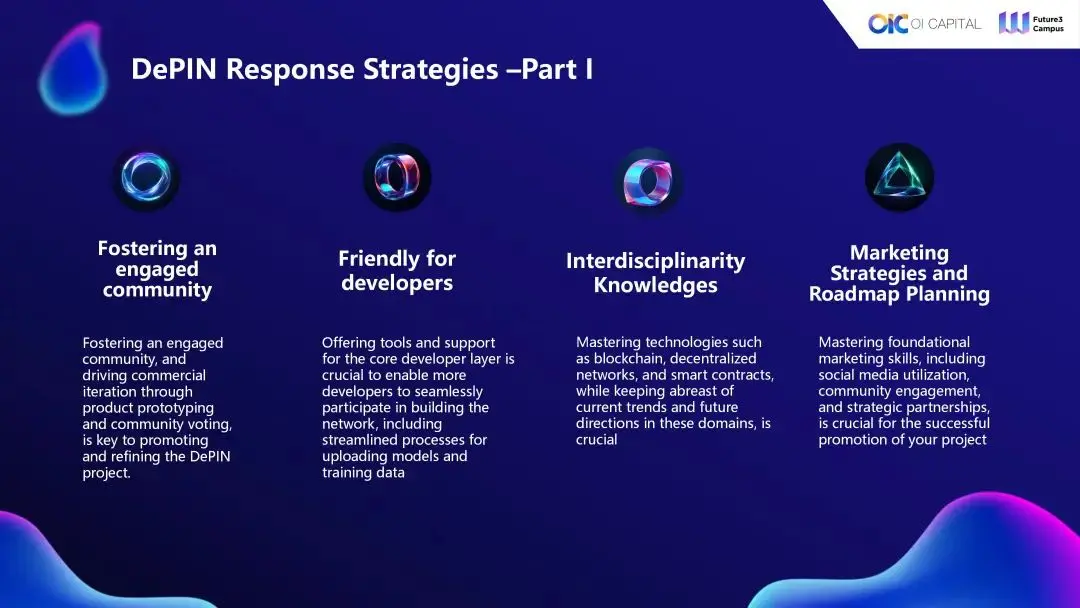 OIC OI CAPITAL

Future3 Campus

DePIN Response Strategies –Part I

Fostering an engaged community

Fostering an engaged community, and driving commercial iteration through product prototyping and community voting, is key to promoting and refining the DePIN project.

Friendly for developers

Offering tools and support for the core developer layer is crucial to enable more developers to seamlessly participate in building the network, including streamlined processes for uploading models and training data

Interdisciplinarity Knowledges

Mastering technologies such as blockchain, decentralized networks, and smart contracts, while keeping abreast of current trends and future directions in these domains, is crucial

Marketing Strategies and Roadmap Planning

Mastering foundational marketing skills, including social media utilization, community engagement, and strategic partnerships, is crucial for the successful promotion of your project